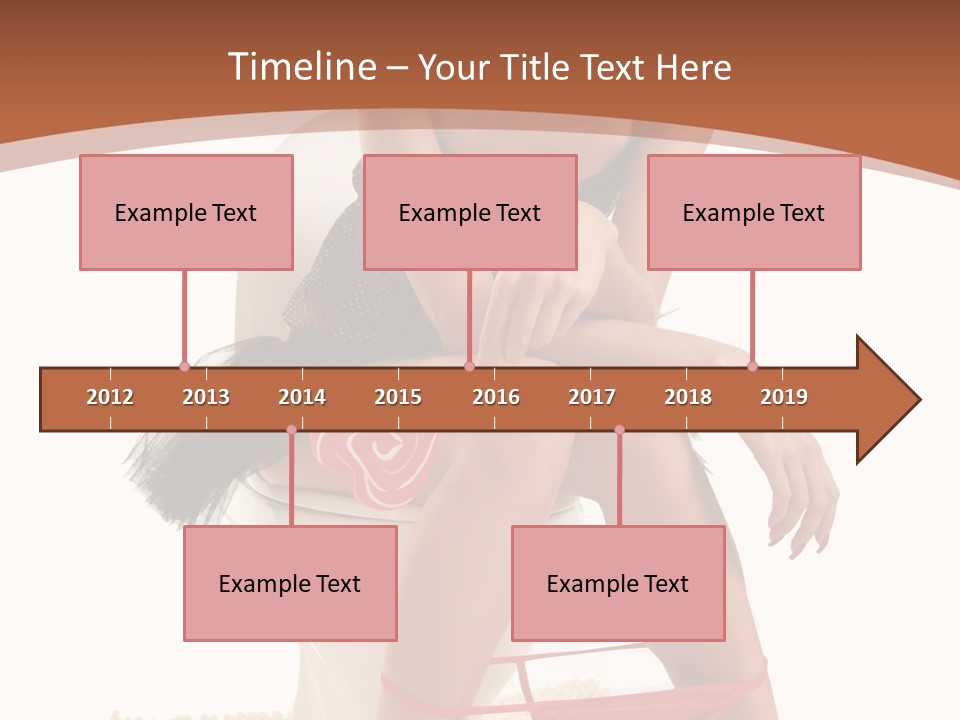 Timeline – Your Title Text Here

Example Text

Example Text

Example Text

2012 2013 2014 2015 2016 2017 2018 2019

Example Text

Example Text